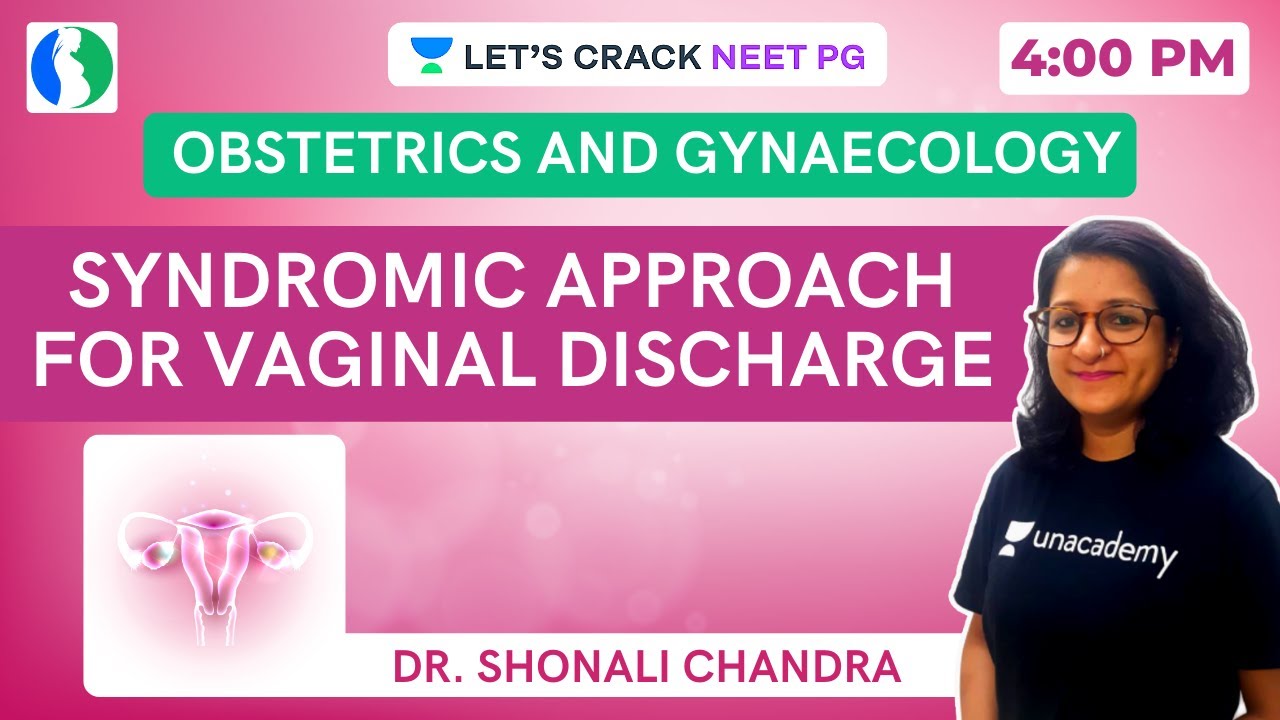 LET'S CRACK NEET PG

4:00 PM

OBSTETRICS AND GYNAECOLOGY

SYNDROMIC APPROACH FOR VAGINAL DISCHARGE

unacademy

DR. SHONALI CHANDRA